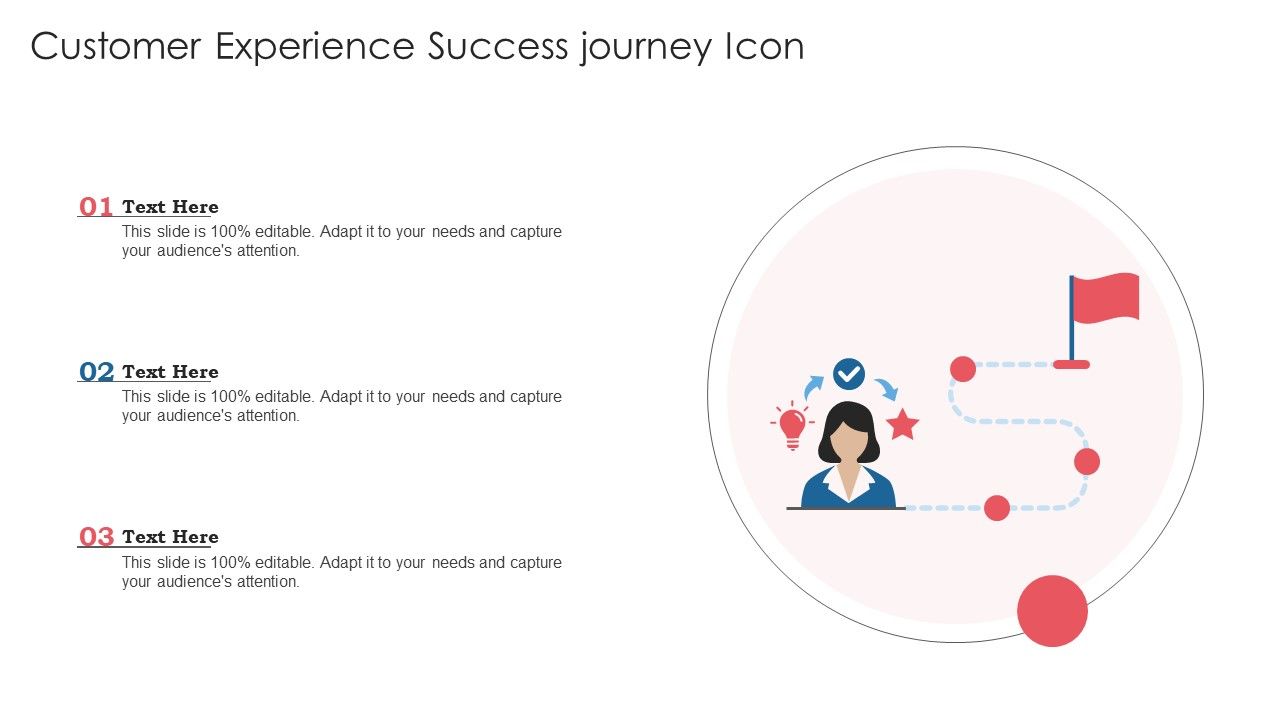 Customer Experience Success journey Icon

01 Text Here
This slide is 100% editable. Adapt it to your needs and capture your audience's attention.

02 Text Here
This slide is 100% editable. Adapt it to your needs and capture your audience's attention.

03 Text Here
This slide is 100% editable. Adapt it to your needs and capture your audience's attention.